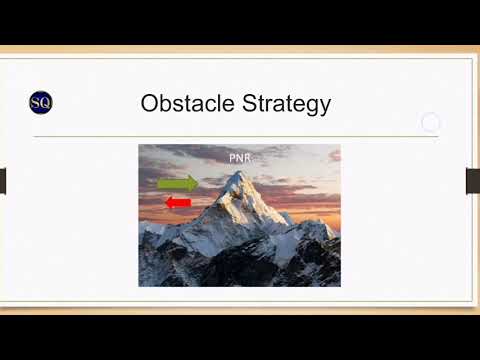 SQ

Obstacle Strategy

PNR